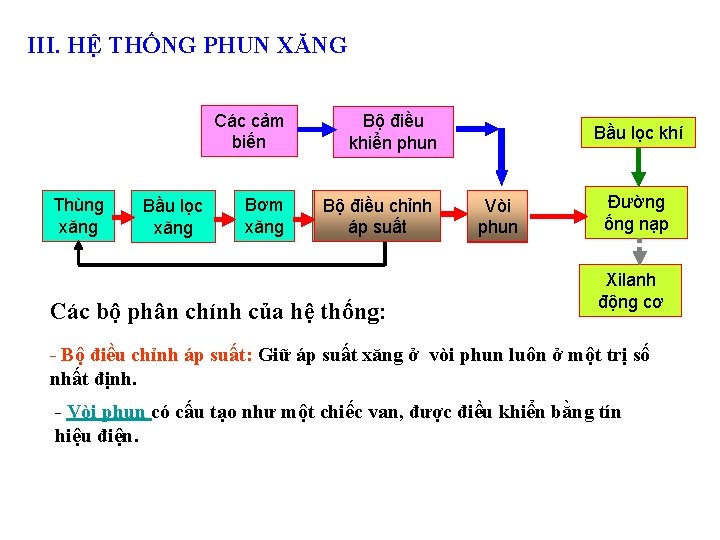 III. HỆ THỐNG PHUN XĂNG

Các cảm biến

Bộ điều khiển phun

Bầu lọc khí

Thùng xăng

Bầu lọc xăng

Bơm xăng

Bộ điều chỉnh áp suất

Vòi phun

Đường ống nạp

Xilanh động cơ

Các bộ phân chính của hệ thống:

- Bộ điều chỉnh áp suất: Giữ áp suất xăng ở vòi phun luôn ở một trị số nhất định.

- Vòi phun có cấu tạo như một chiếc van, được điều khiển bằng tín hiệu điện.